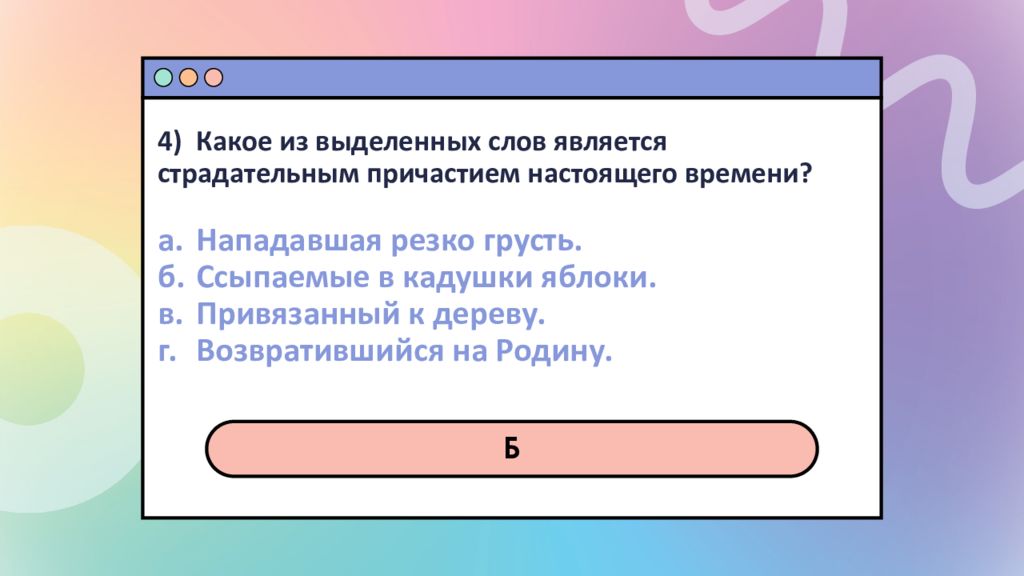 4) Какое из выделенных слов является страдательным причастием настоящего времени?

а. Нападавшая резко грусть.
б. Ссыпаемые в кадушки яблоки.
в. Привязанный к дереву.
г. Возвратившийся на Родину.

Б